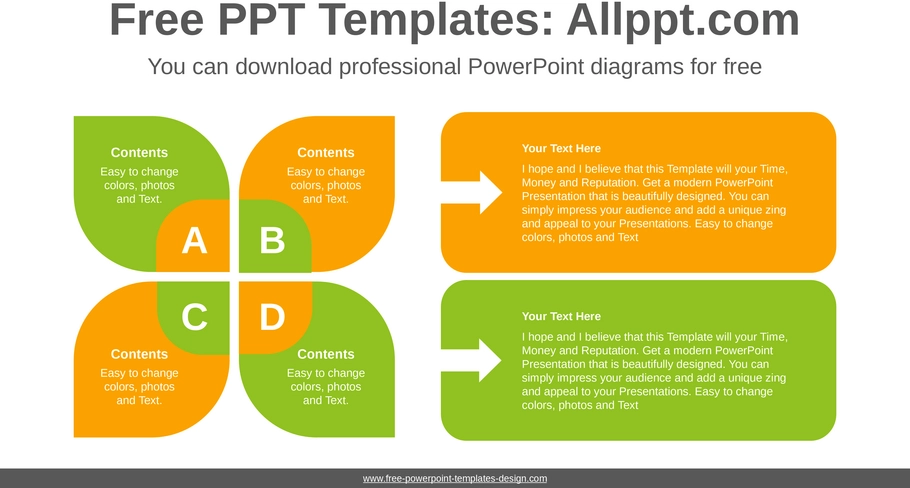 Free PPT Templates: Allppt.com

You can download professional PowerPoint diagrams for free

Contents
Easy to change colors, photos and Text.

Contents
Easy to change colors, photos and Text.

A

B

C

D

Contents
Easy to change colors, photos and Text.

Contents
Easy to change colors, photos and Text.

Your Text Here
I hope and I believe that this Template will your Time, Money and Reputation. Get a modern PowerPoint Presentation that is beautifully designed. You can simply impress your audience and add a unique zing and appeal to your Presentations. Easy to change colors, photos and Text

Your Text Here
I hope and I believe that this Template will your Time, Money and Reputation. Get a modern PowerPoint Presentation that is beautifully designed. You can simply impress your audience and add a unique zing and appeal to your Presentations. Easy to change colors, photos and Text

www.free-powerpoint-templates-design.com